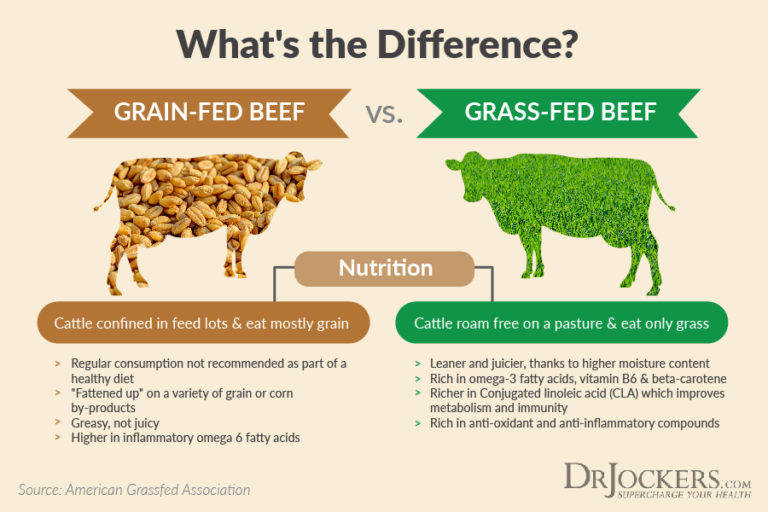 What's the Difference?

GRAIN-FED BEEF

vs.

GRASS-FED BEEF

Nutrition

Cattle confined in feed lots & eat mostly grain

> Regular consumption not recommended as part of a healthy diet
> "Fattened up" on a variety of grain or corn by-products
> Greasy, not juicy
> Higher in inflammatory omega 6 fatty acids

Cattle roam free on a pasture & eat only grass

> Leaner and juicier, thanks to higher moisture content
> Rich in omega-3 fatty acids, vitamin B6 & beta-carotene
> Richer in Conjugated linoleic acid (CLA) which improves metabolism and immunity
> Rich in anti-oxidant and anti-inflammatory compounds

Source: American Grassfed Association

DRJOCKERS.COM
SUPERCHARGE YOUR HEALTH